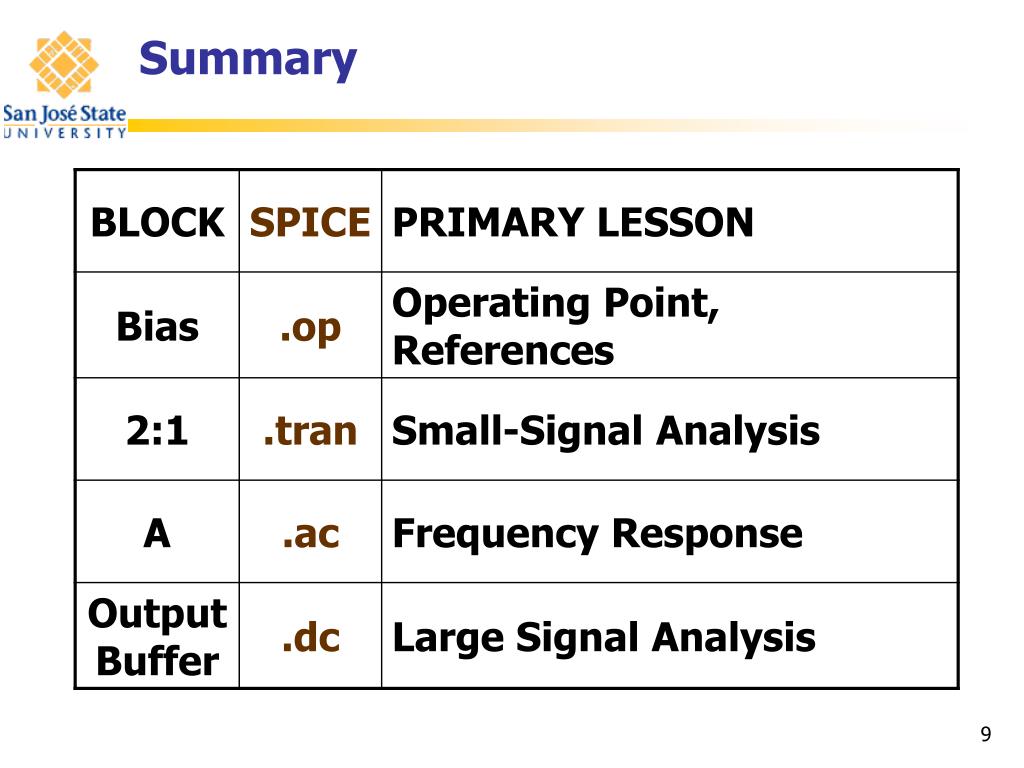 San José State
UNIVERSITY

Summary

| BLOCK | SPICE | PRIMARY LESSON |
|---|---|---|
| Bias | .op | Operating Point, References |
| 2:1 | .tran | Small-Signal Analysis |
| A | .ac | Frequency Response |
| Output Buffer | .dc | Large Signal Analysis |

9